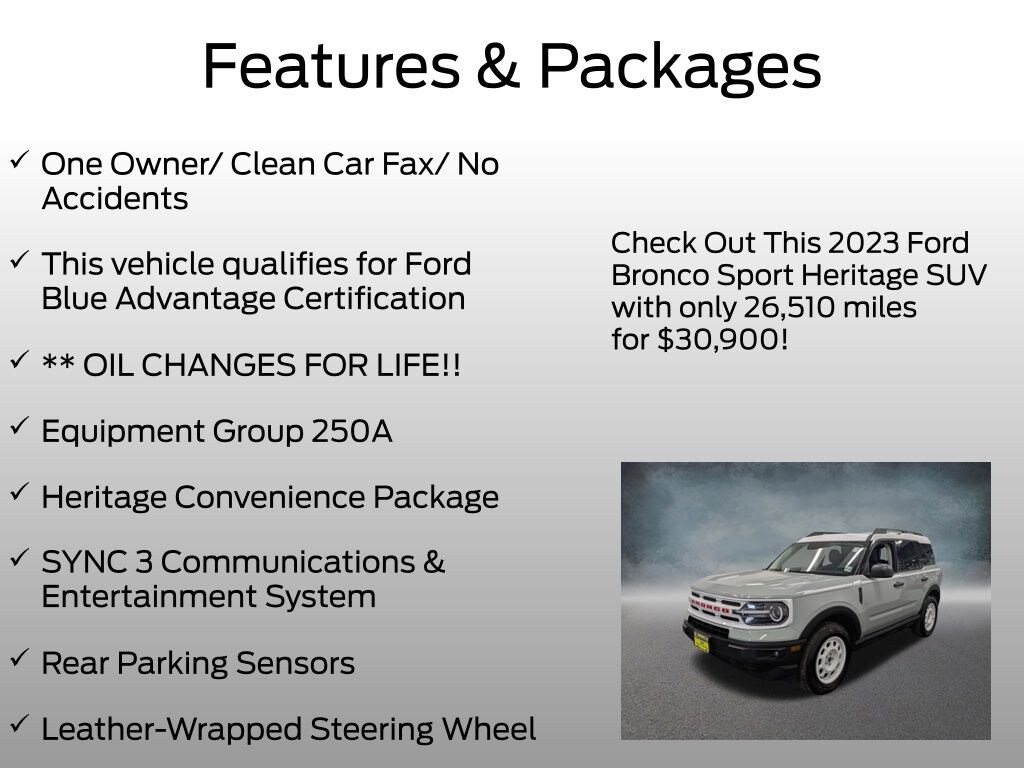 Features & Packages

✓ One Owner/ Clean Car Fax/ No Accidents

✓ This vehicle qualifies for Ford Blue Advantage Certification

✓ ** OIL CHANGES FOR LIFE!!

✓ Equipment Group 250A

✓ Heritage Convenience Package

✓ SYNC 3 Communications & Entertainment System

✓ Rear Parking Sensors

✓ Leather-Wrapped Steering Wheel

Check Out This 2023 Ford Bronco Sport Heritage SUV with only 26,510 miles for $30,900!

BRONCO